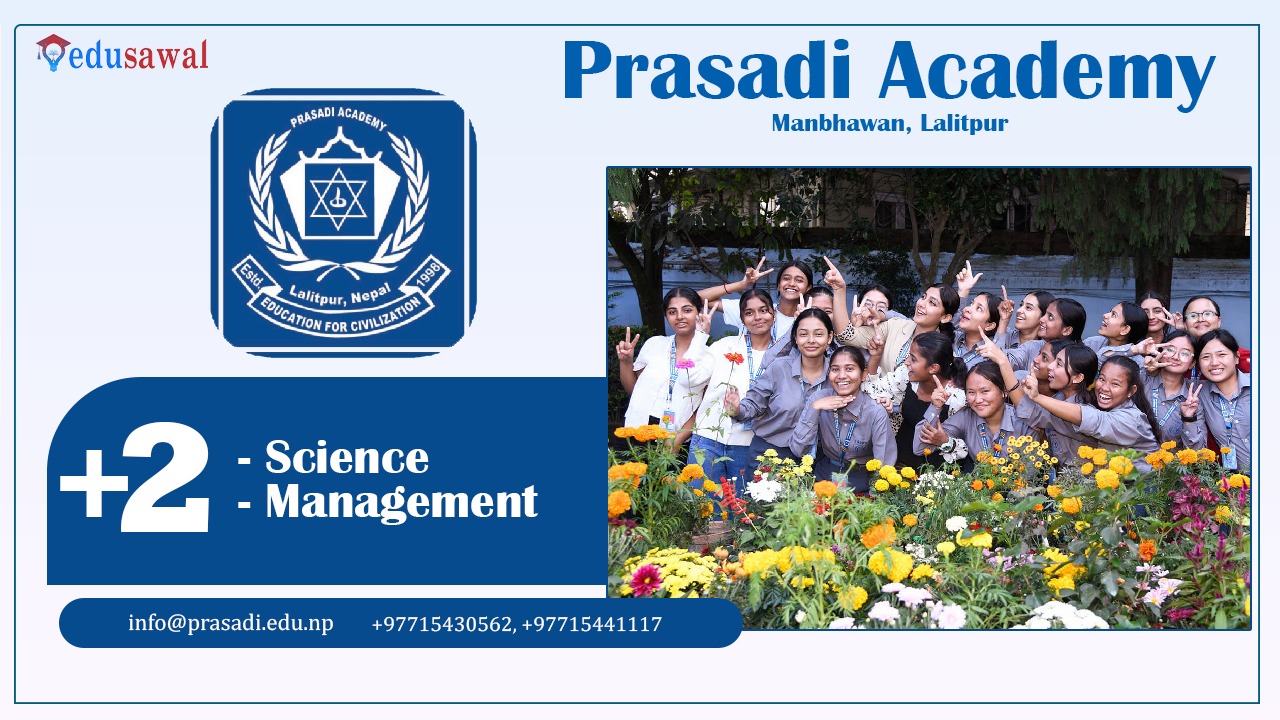 edusawal

Prasadi Academy

Manbhawan, Lalitpur

PRASADI ACADEMY

Estd. 1998

Lalitpur, Nepal

EDUCATION FOR CIVILIZATION

+2

- Science
- Management

info@prasadi.edu.np +97715430562, +97715441117